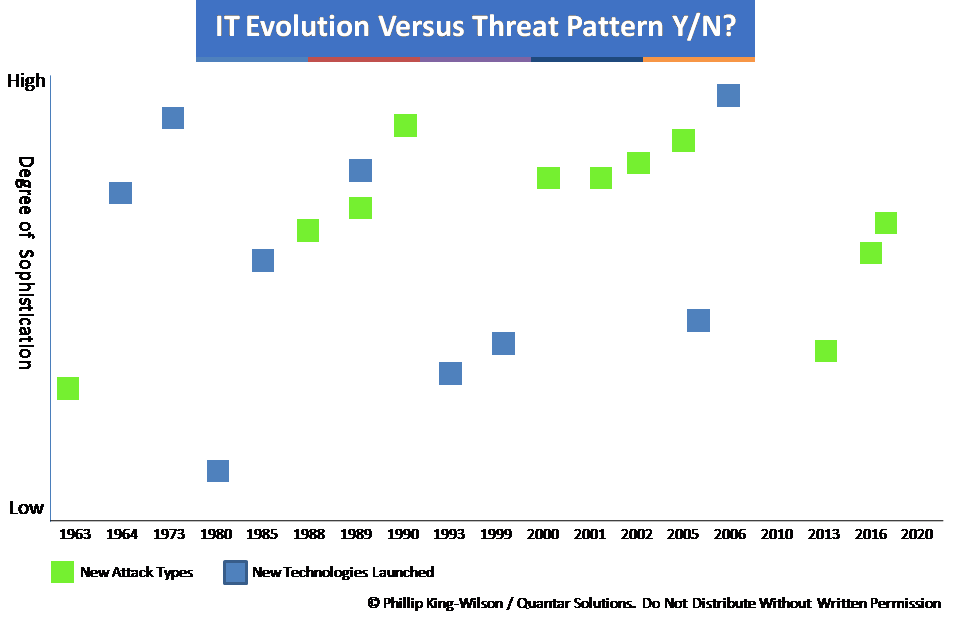 IT Evolution Versus Threat Pattern Y/N?

High

Degree of Sophistication

Low

1963 1964 1973 1980 1985 1988 1989 1990 1993 1999 2000 2001 2002 2005 2006 2010 2013 2016 2020

New Attack Types
New Technologies Launched

© Phillip King-Wilson / Quantar Solutions. Do Not Distribute Without Written Permission